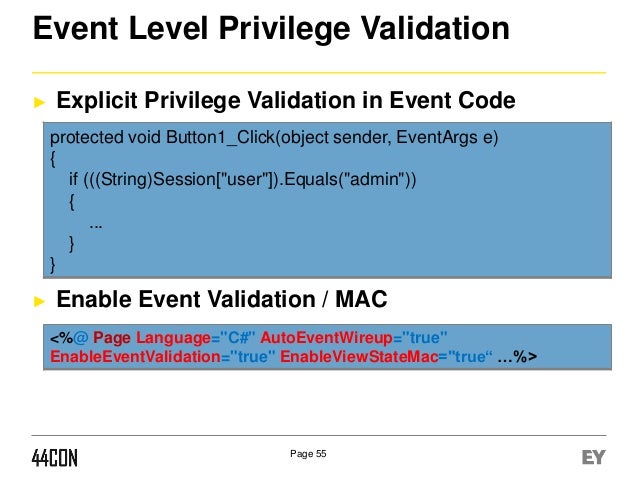 Event Level Privilege Validation

► Explicit Privilege Validation in Event Code

protected void Button1_Click(object sender, EventArgs e)
{
if (((String)Session["user"]).Equals("admin"))
{
...
}
}

► Enable Event Validation / MAC

<%@ Page Language="C#" AutoEventWireup="true" EnableEventValidation="true" EnableViewStateMac="true“ ...%>

44CON

Page 55

EY